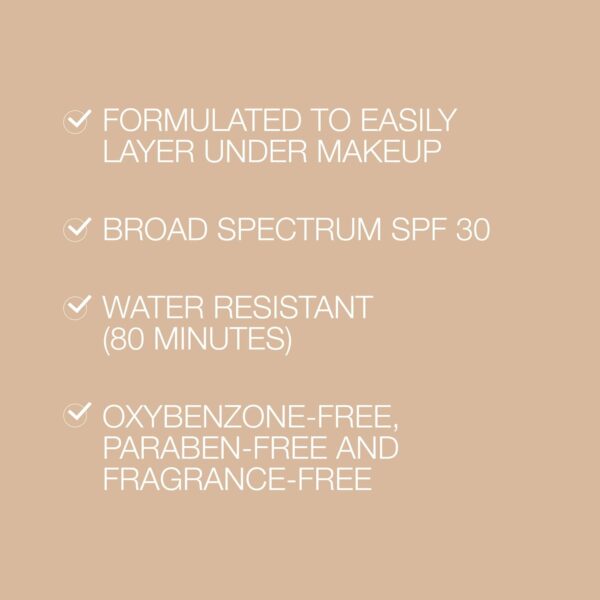 FORMULATED TO EASILY LAYER UNDER MAKEUP

BROAD SPECTRUM SPF 30

WATER RESISTANT (80 MINUTES)

OXYBENZONE-FREE, PARABEN-FREE AND FRAGRANCE-FREE